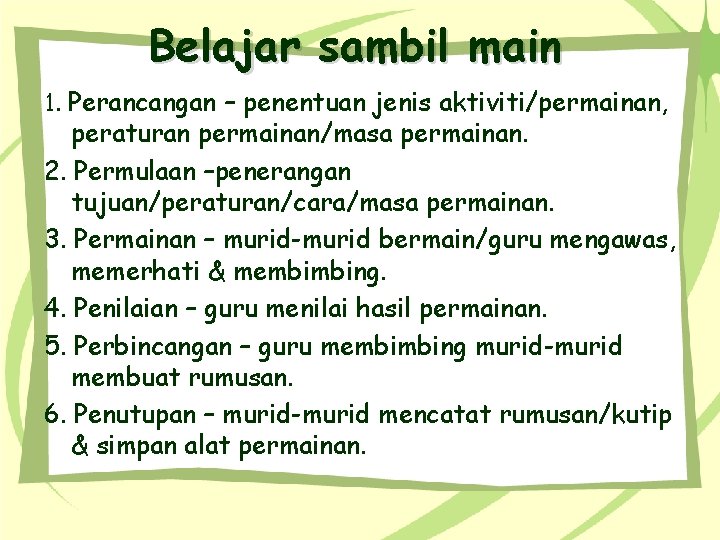 Belajar sambil main

1. Perancangan – penentuan jenis aktiviti/permainan, peraturan permainan/masa permainan.
2. Permulaan –penerangan tujuan/peraturan/cara/masa permainan.
3. Permainan – murid-murid bermain/guru mengawas, memerhati & membimbing.
4. Penilaian – guru menilai hasil permainan.
5. Perbincangan – guru membimbing murid-murid membuat rumusan.
6. Penutupan – murid-murid mencatat rumusan/kutip & simpan alat permainan.